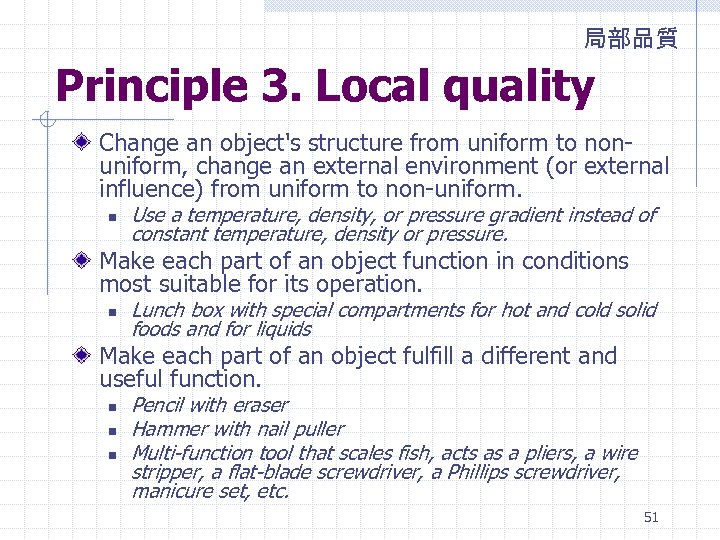 局部品質

Principle 3. Local quality

Change an object's structure from uniform to non-uniform, change an external environment (or external influence) from uniform to non-uniform.

Use a temperature, density, or pressure gradient instead of constant temperature, density or pressure.

Make each part of an object function in conditions most suitable for its operation.

Lunch box with special compartments for hot and cold solid foods and for liquids

Make each part of an object fulfill a different and useful function.

Pencil with eraser

Hammer with nail puller

Multi-function tool that scales fish, acts as a pliers, a wire stripper, a flat-blade screwdriver, a Phillips screwdriver, manicure set, etc.

51